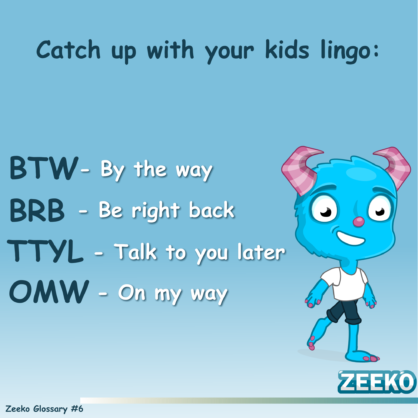 Catch up with your kids lingo:

BTW- By the way

BRB - Be right back

TTYL - Talk to you later

OMW - On my way

ZEEKO

Zeeko Glossary #6